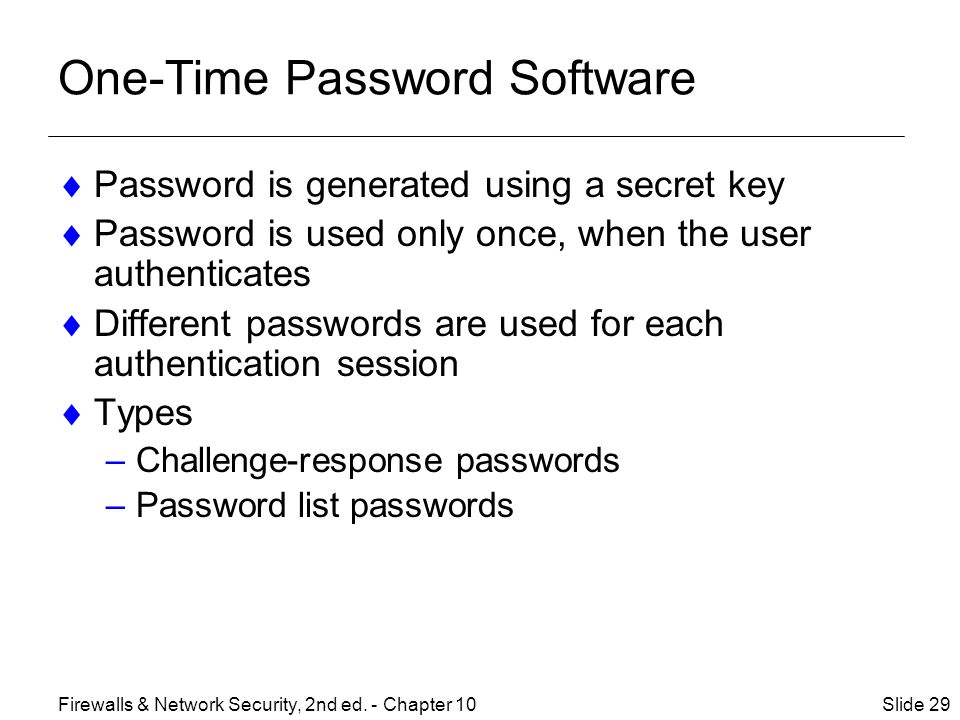 One-Time Password Software

♦ Password is generated using a secret key
♦ Password is used only once, when the user authenticates
♦ Different passwords are used for each authentication session
♦ Types
– Challenge-response passwords
– Password list passwords

Firewalls & Network Security, 2nd ed. - Chapter 10

Slide 29